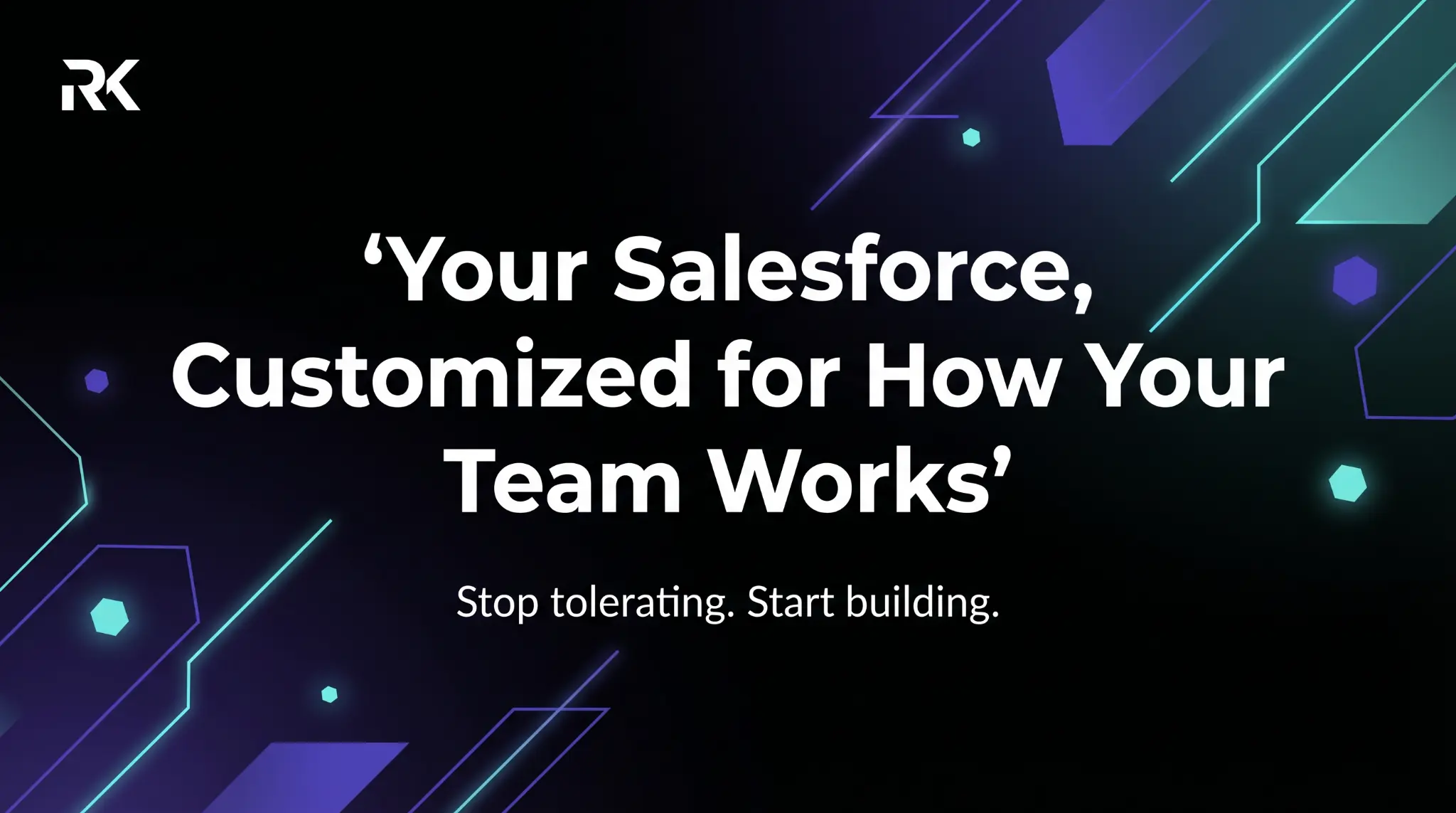 RK

‘Your Salesforce, Customized for How Your Team Works’

Stop tolerating. Start building.